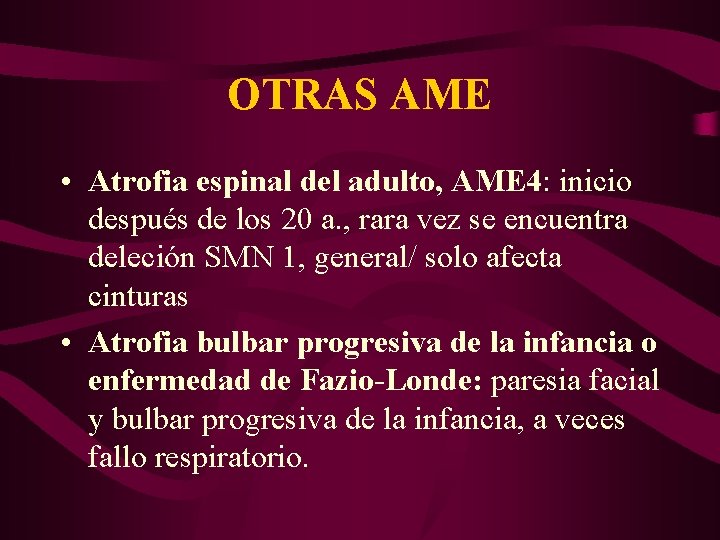 OTRAS AME

• Atrofia espinal del adulto, AME4: inicio después de los 20 a., rara vez se encuentra deleción SMN 1, general/ solo afecta cinturas

• Atrofia bulbar progresiva de la infancia o enfermedad de Fazio-Londe: paresia facial y bulbar progresiva de la infancia, a veces fallo respiratorio.